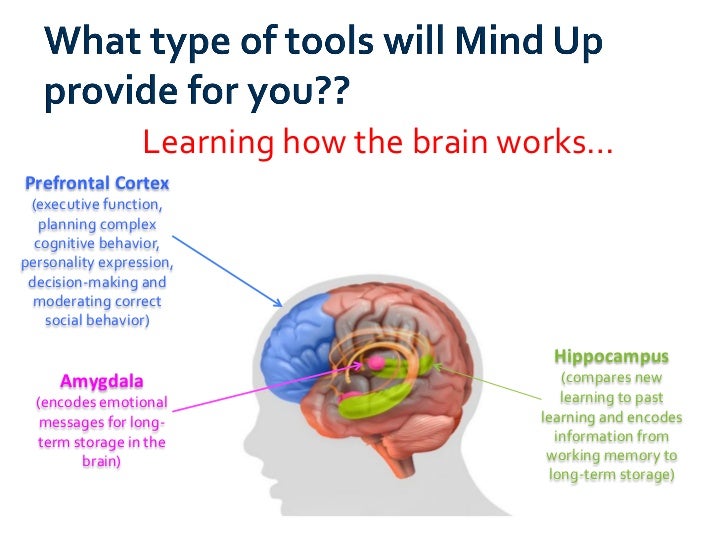 What type of tools will Mind Up provide for you??

Learning how the brain works…

Prefrontal Cortex
(executive function, planning complex cognitive behavior, personality expression, decision-making and moderating correct social behavior)

Amygdala
(encodes emotional messages for long-term storage in the brain)

Hippocampus
(compares new learning to past learning and encodes information from working memory to long-term storage)